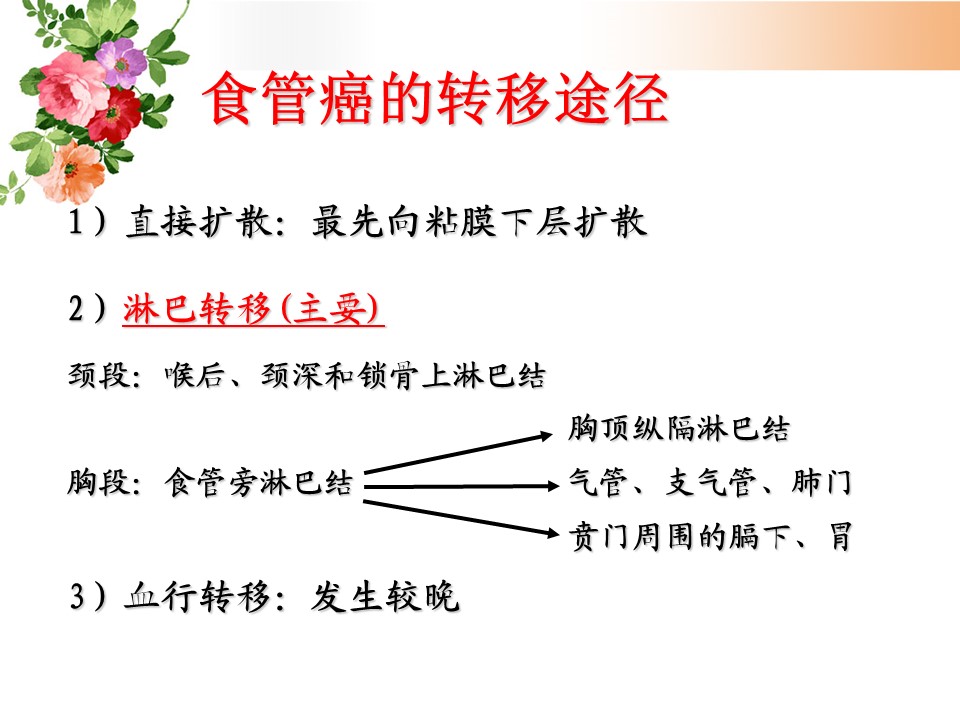 食管癌的转移途径

1）直接扩散：最先向粘膜下层扩散

2）淋巴转移（主要）

颈段：喉后、颈深和锁骨上淋巴结

胸段：食管旁淋巴结

胸顶纵隔淋巴结

气管、支气管、肺门

贲门周围的膈下、胃

3）血行转移：发生较晚